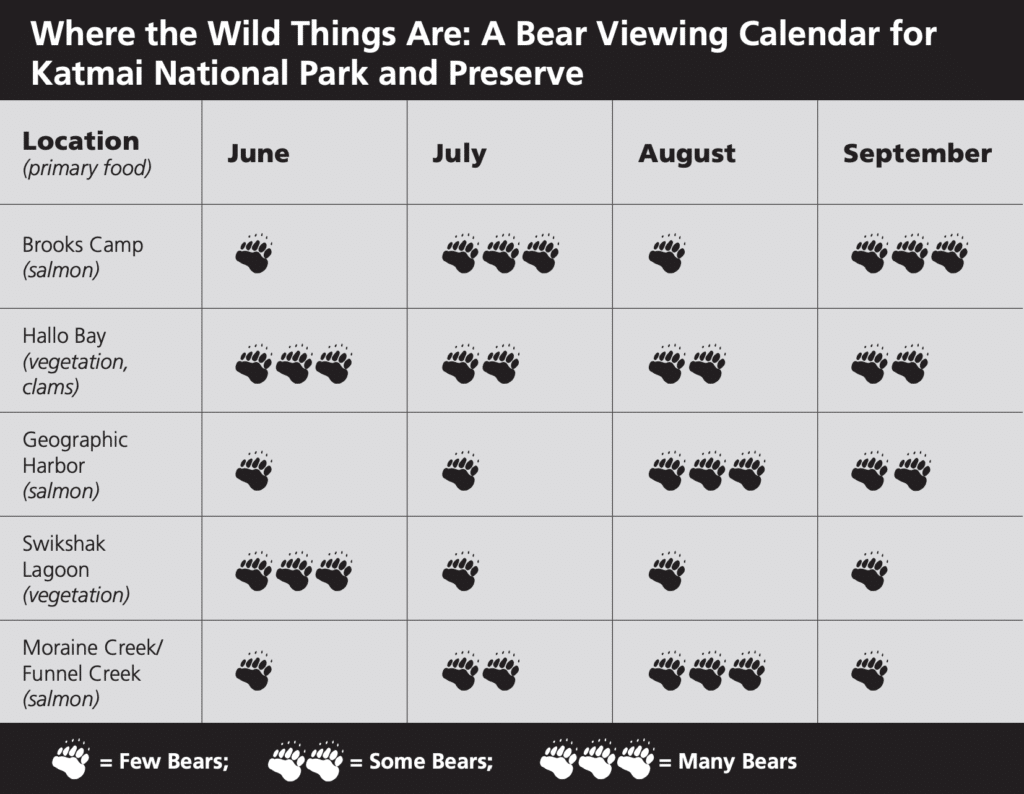 Where the Wild Things Are: A Bear Viewing Calendar for Katmai National Park and Preserve

| Location (primary food) | June | July | August | September |
|---|---|---|---|---|
| Brooks Camp (salmon) | | | | |
| Hallo Bay (vegetation, clams) | | | | |
| Geographic Harbor (salmon) | | | | |
| Swikshak Lagoon (vegetation) | | | | |
| Moraine Creek/ Funnel Creek (salmon) | | | | |

= Few Bears; = Some Bears; = Many Bears